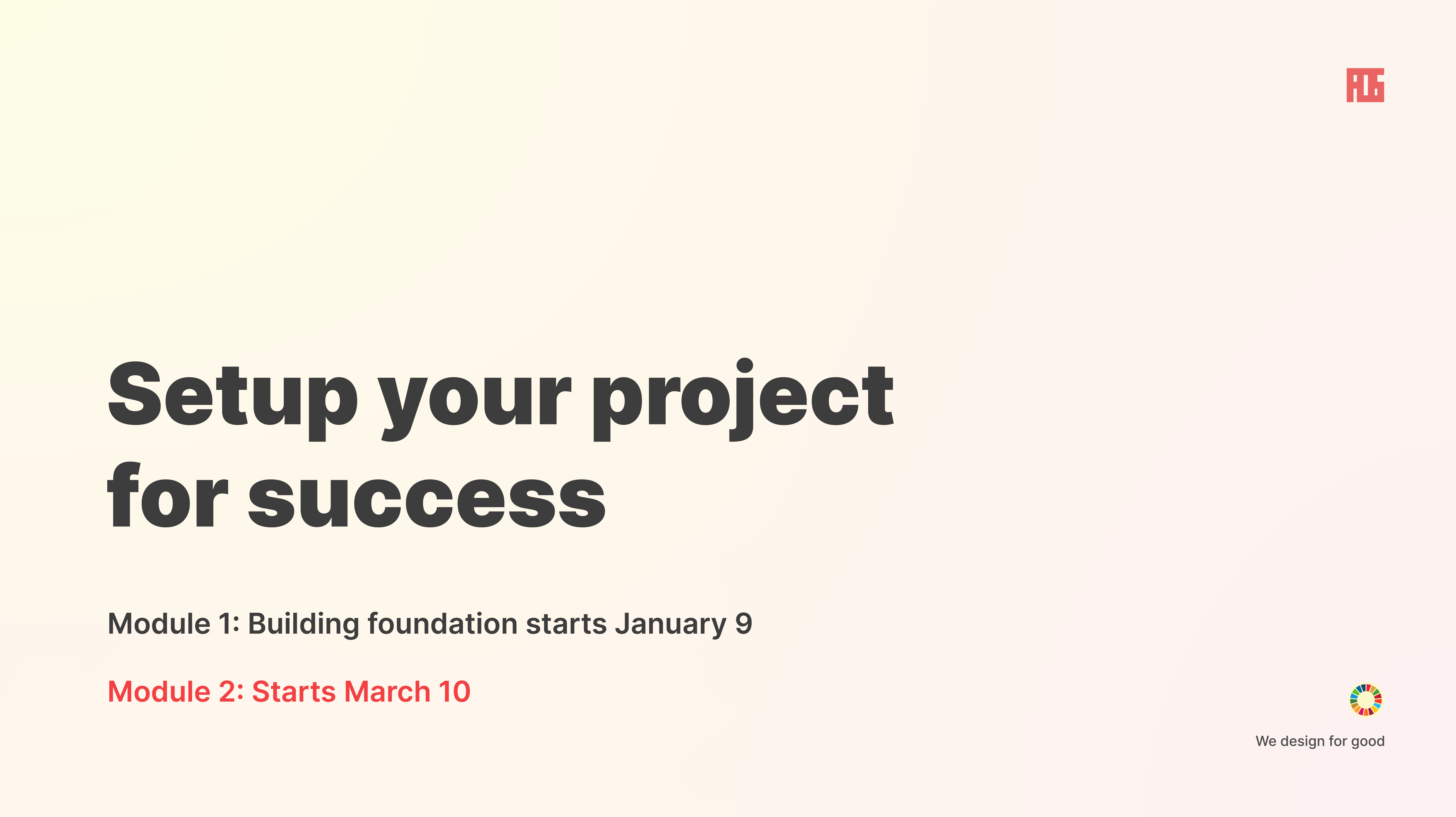 Setup your project for success

Module 1: Building foundation starts January 9

Module 2: Starts March 10

We design for good